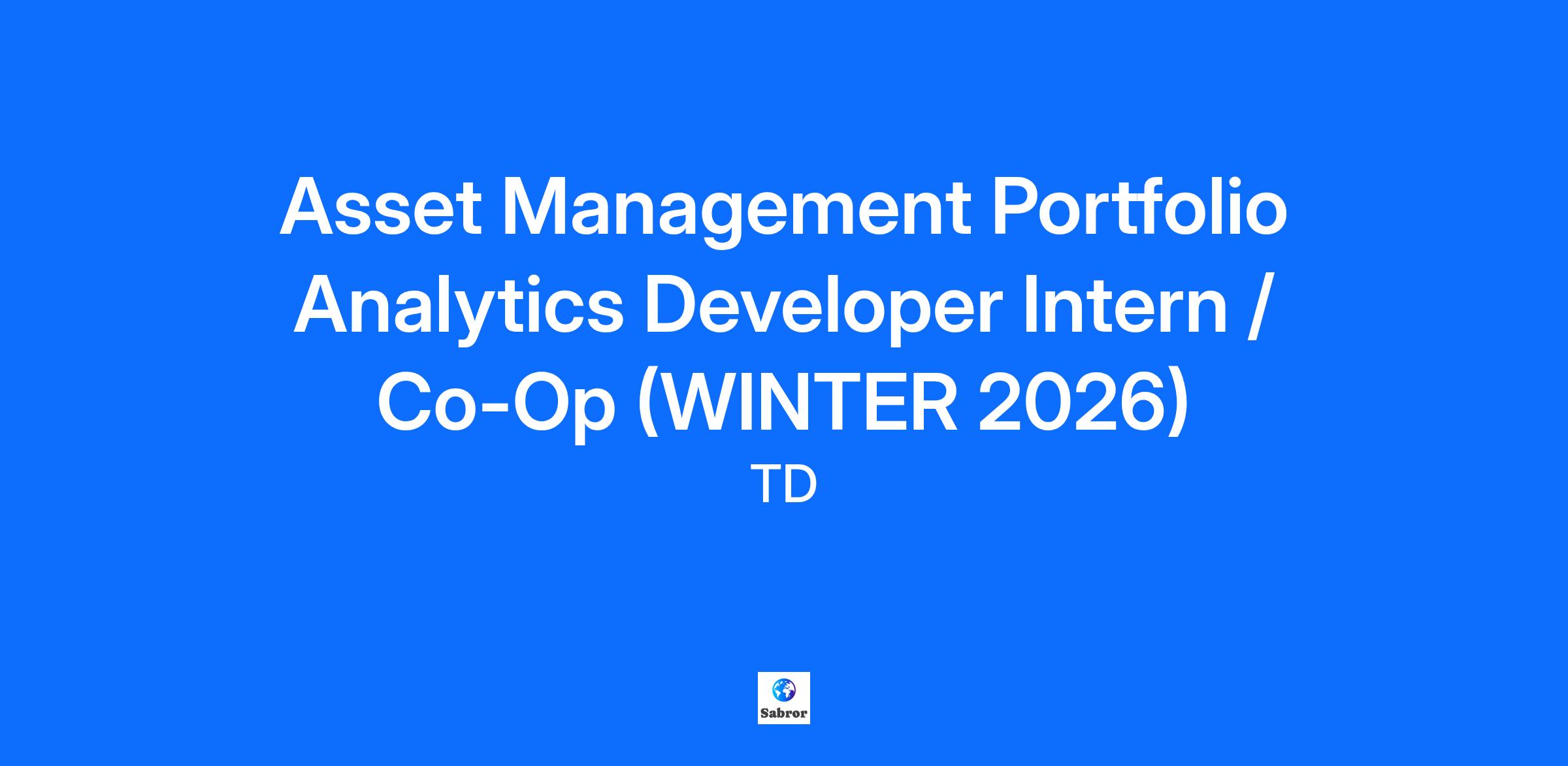 Asset Management Portfolio Analytics Developer Intern / Co-Op (WINTER 2026)

TD

Sabror